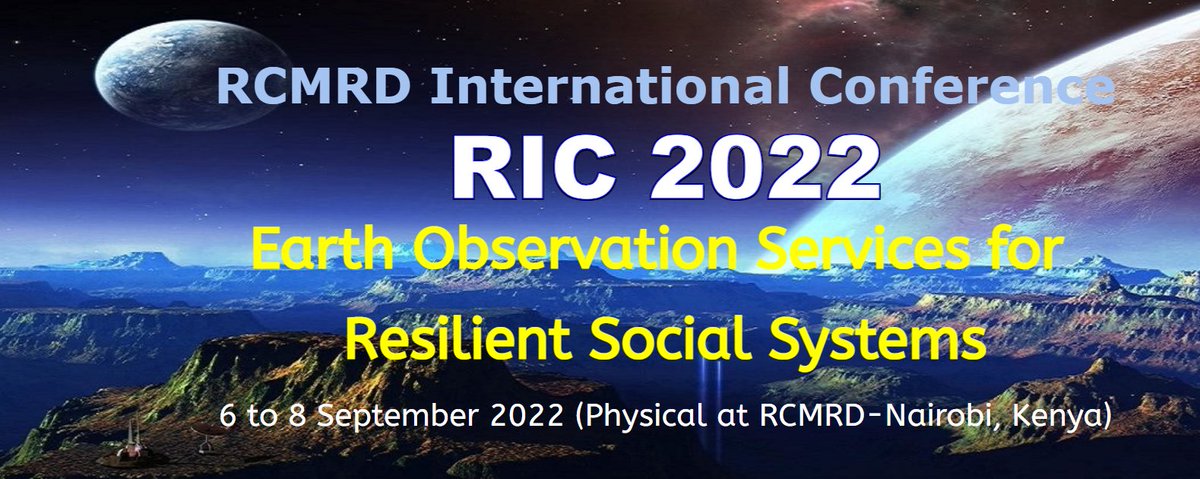 RCMRD International Conference

RIC 2022

Earth Observation Services for Resilient Social Systems

6 to 8 September 2022 (Physical at RCMRD-Nairobi, Kenya)